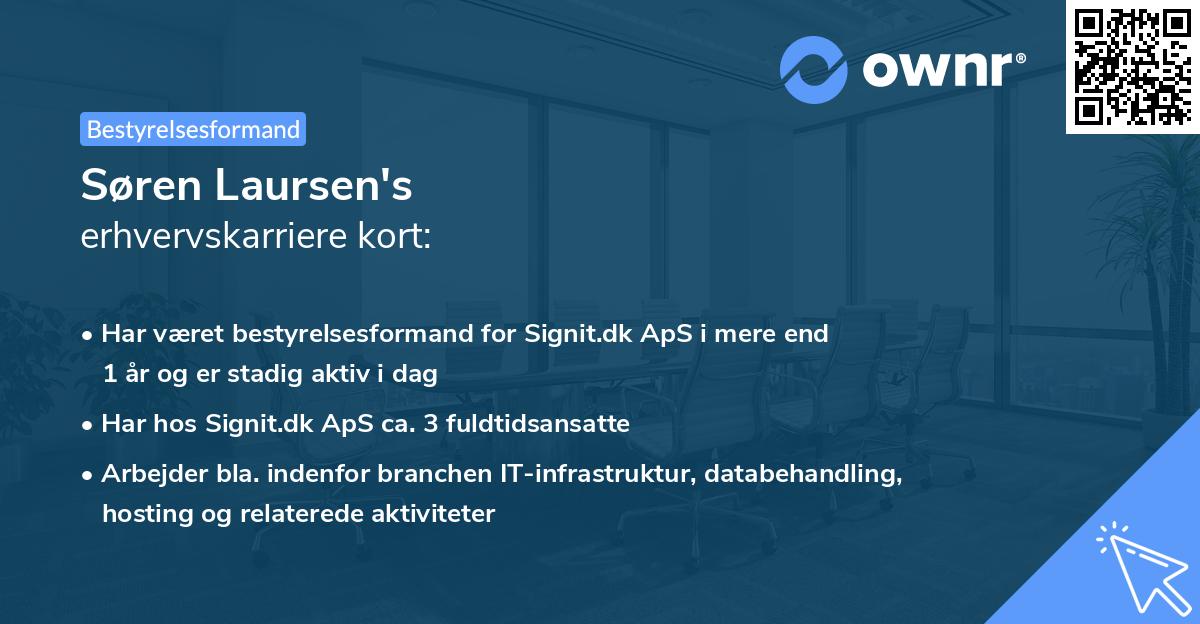 ownr®

Bestyrelsesformand

Søren Laursen's
erhvervskarriere kort:

• Har været bestyrelsesformand for Signit.dk ApS i mere end 1 år og er stadig aktiv i dag

• Har hos Signit.dk ApS ca. 3 fuldtidsansatte

• Arbejder bla. indenfor branchen IT-infrastruktur, databehandling, hosting og relaterede aktiviteter